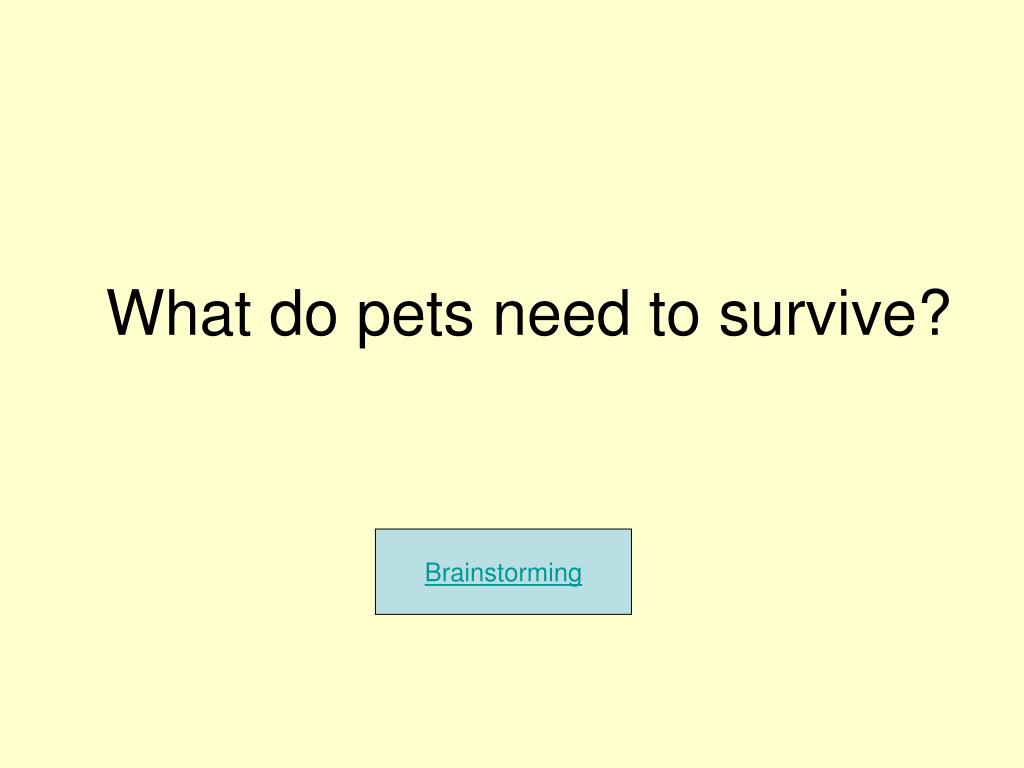 What do pets need to survive?

Brainstorming